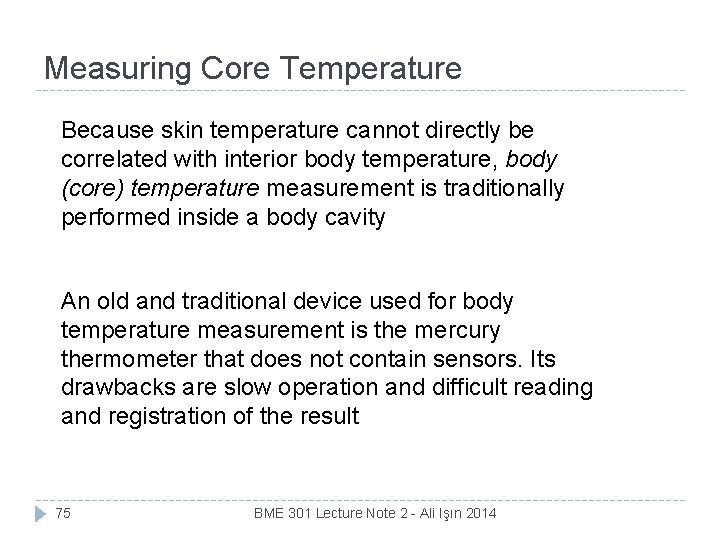 Measuring Core Temperature

Because skin temperature cannot directly be correlated with interior body temperature, body (core) temperature measurement is traditionally performed inside a body cavity

An old and traditional device used for body temperature measurement is the mercury thermometer that does not contain sensors. Its drawbacks are slow operation and difficult reading and registration of the result

75

BME 301 Lecture Note 2 - Ali Işın 2014